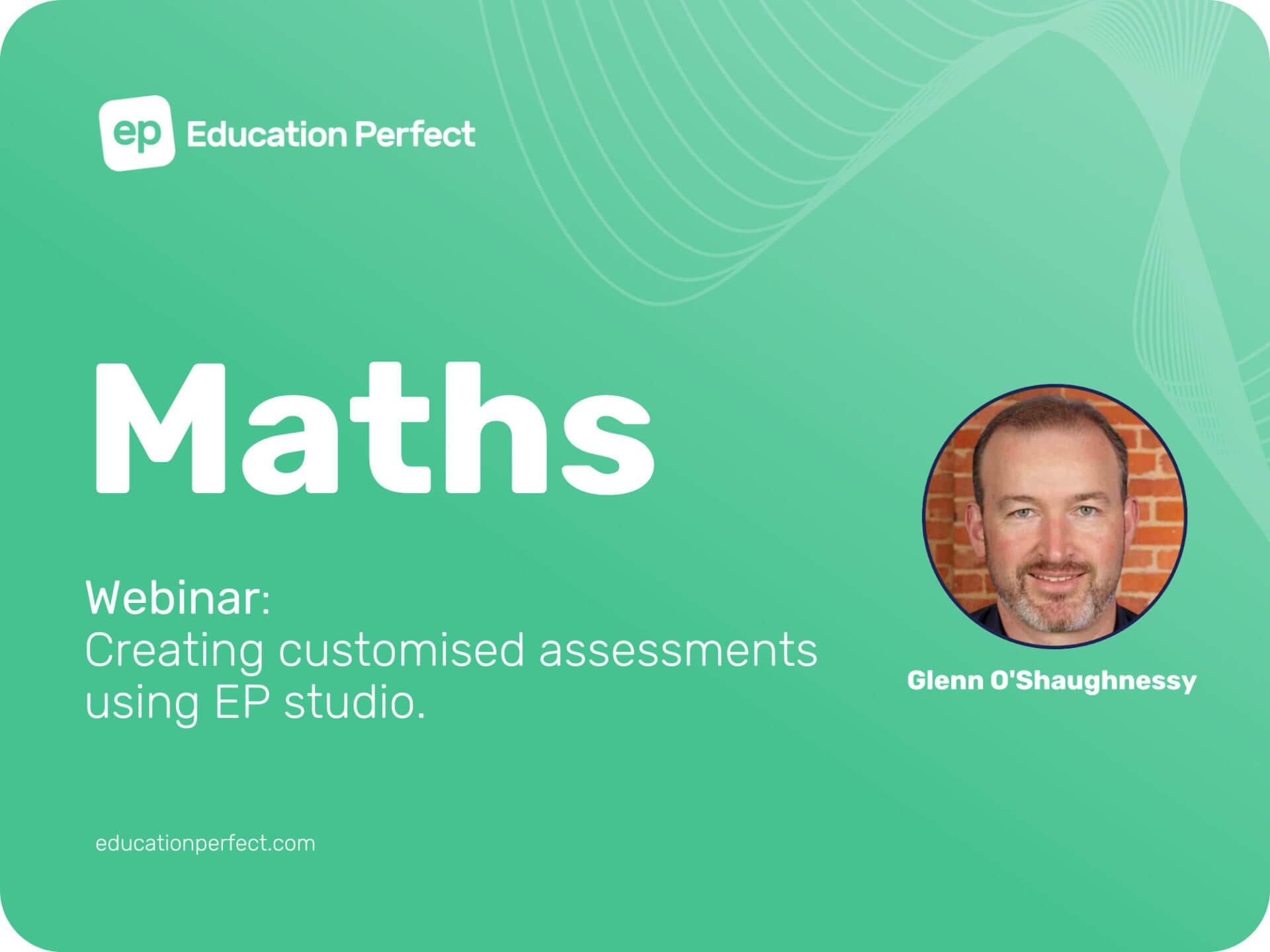 ep Education Perfect

Maths

Webinar:
Creating customised assessments using EP studio.

Glenn O'Shaughnessy

educationperfect.com